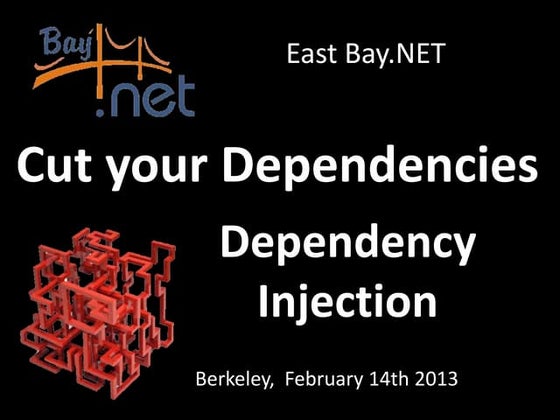 Bay .net

East Bay.NET

Cut your Dependencies

Dependency Injection

Berkeley, February 14th 2013